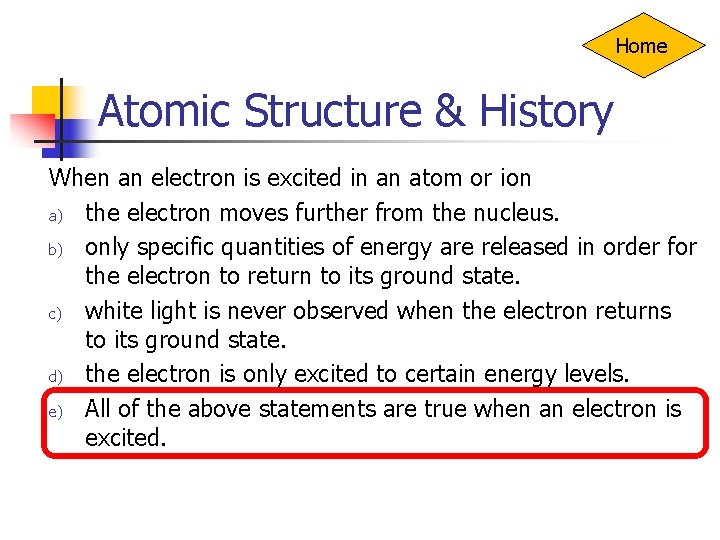 Home

Atomic Structure & History

When an electron is excited in an atom or ion

a) the electron moves further from the nucleus.

b) only specific quantities of energy are released in order for the electron to return to its ground state.

c) white light is never observed when the electron returns to its ground state.

d) the electron is only excited to certain energy levels.

e) All of the above statements are true when an electron is excited.